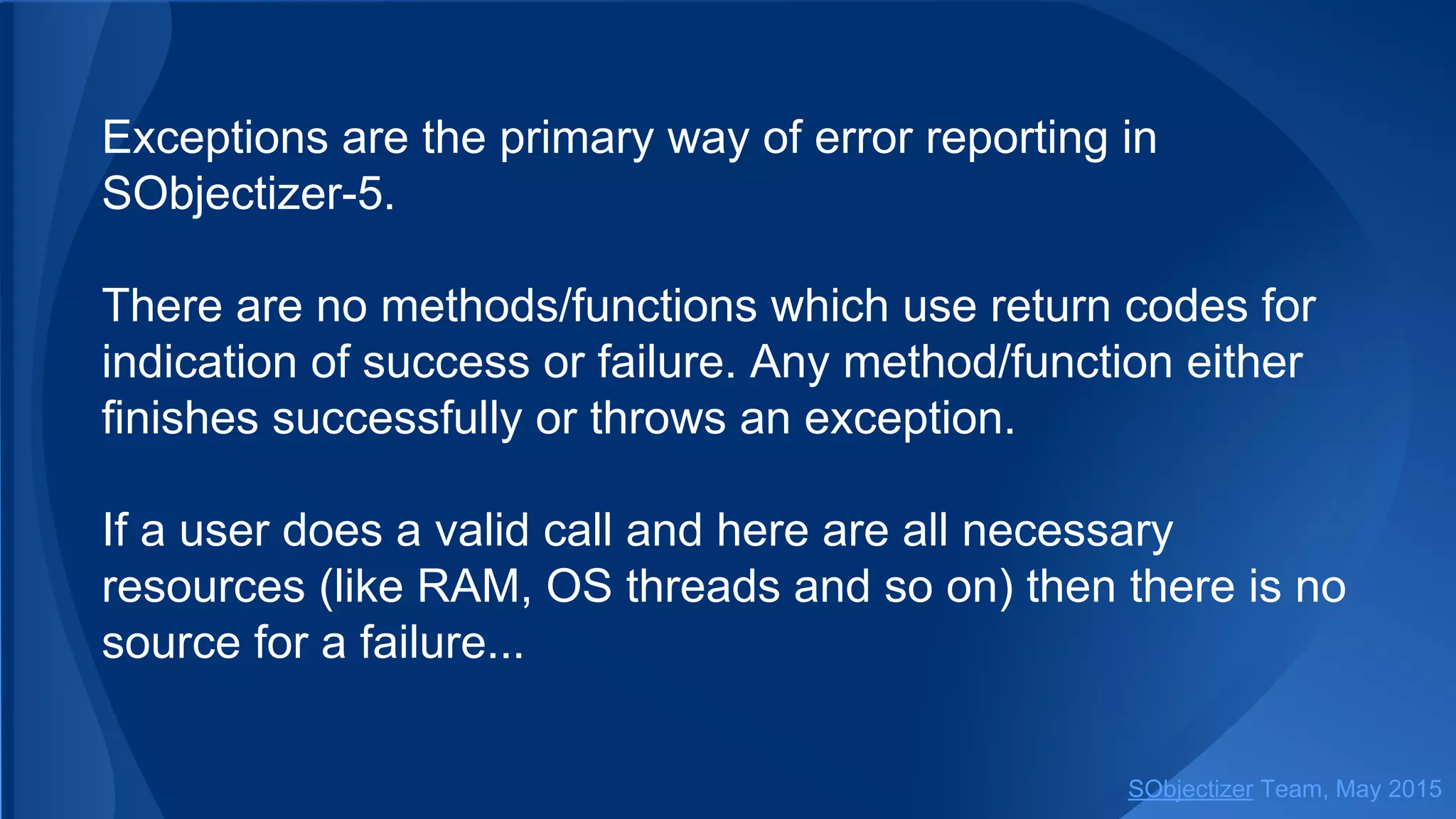 Exceptions are the primary way of error reporting in SObjectizer-5.

There are no methods/functions which use return codes for indication of success or failure. Any method/function either finishes successfully or throws an exception.

If a user does a valid call and here are all necessary resources (like RAM, OS threads and so on) then there is no source for a failure...

SObjectizer Team, May 2015